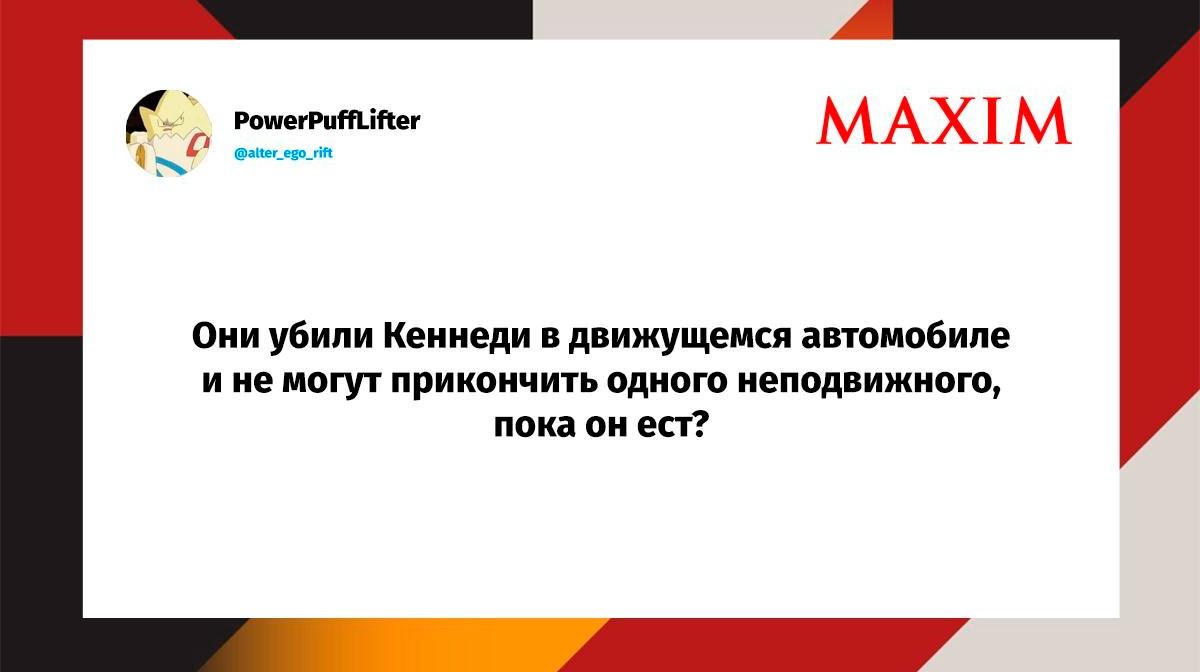 PowerPuffLifter
@alter_ego_rift

MAXIM

Они убили Кеннеди в движущемся автомобиле и не могут прикончить одного неподвижного, пока он ест?